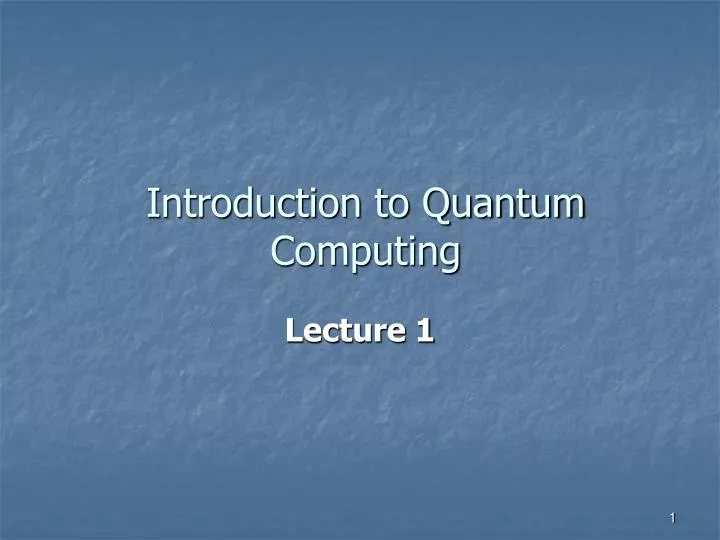 Introduction to Quantum Computing

Lecture 1

1